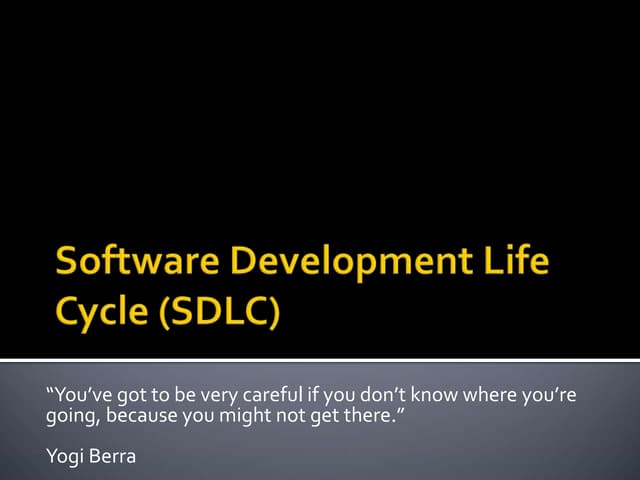 Software Development Life Cycle (SDLC)

“You’ve got to be very careful if you don’t know where you’re going, because you might not get there.”

Yogi Berra